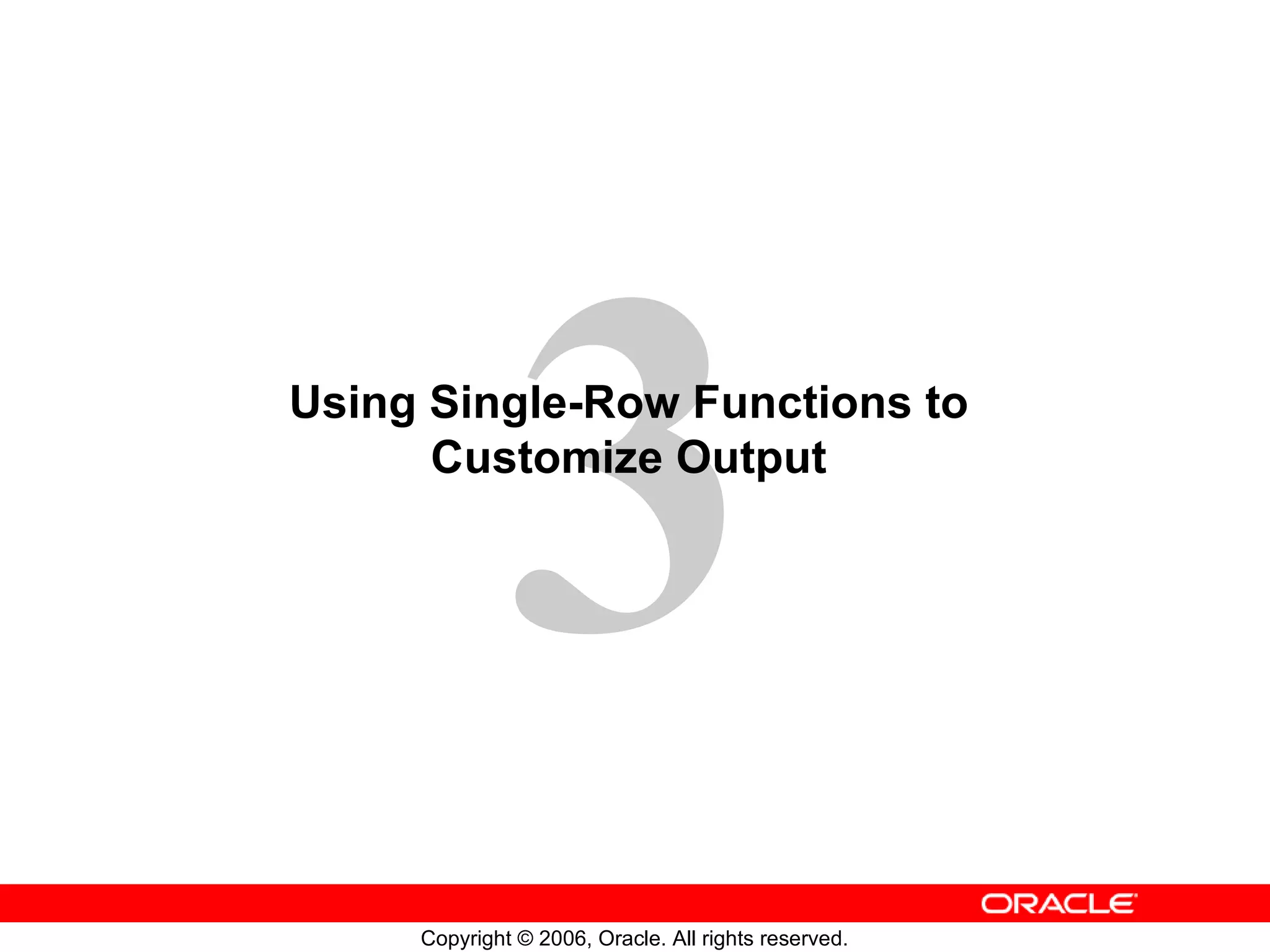 3

Using Single-Row Functions to Customize Output

ORACLE

Copyright © 2006, Oracle. All rights reserved.